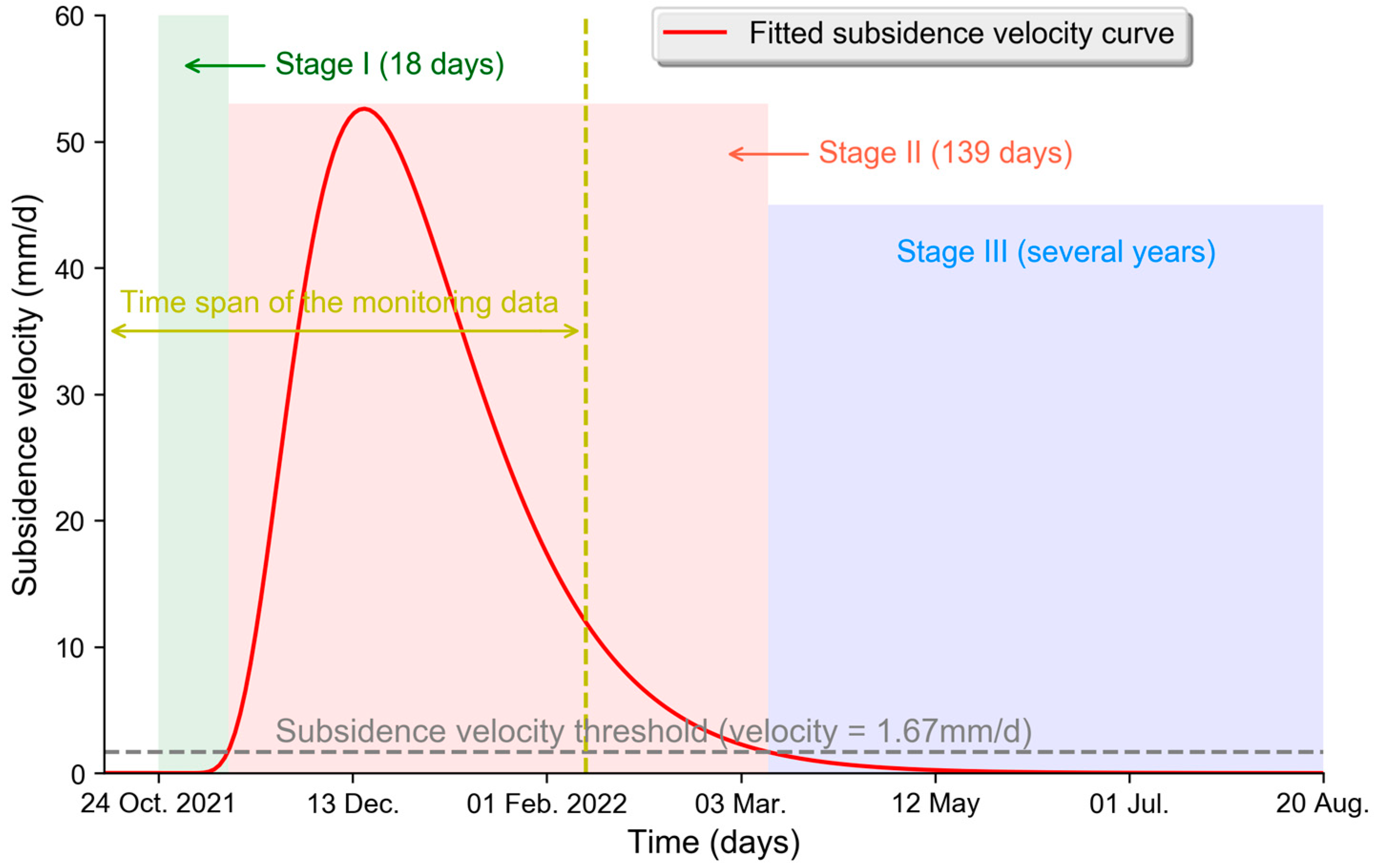 Fitted subsidence velocity curve

Stage I (18 days)

Stage II (139 days)

Stage III (several years)

Time span of the monitoring data

Subsidence velocity threshold (velocity = 1.67mm/d)

Subsidence velocity (mm/d)

60
50
40
30
20
10
0

24 Oct. 2021
13 Dec.
01 Feb. 2022
03 Mar.
12 May
01 Jul.
20 Aug.

Time (days)